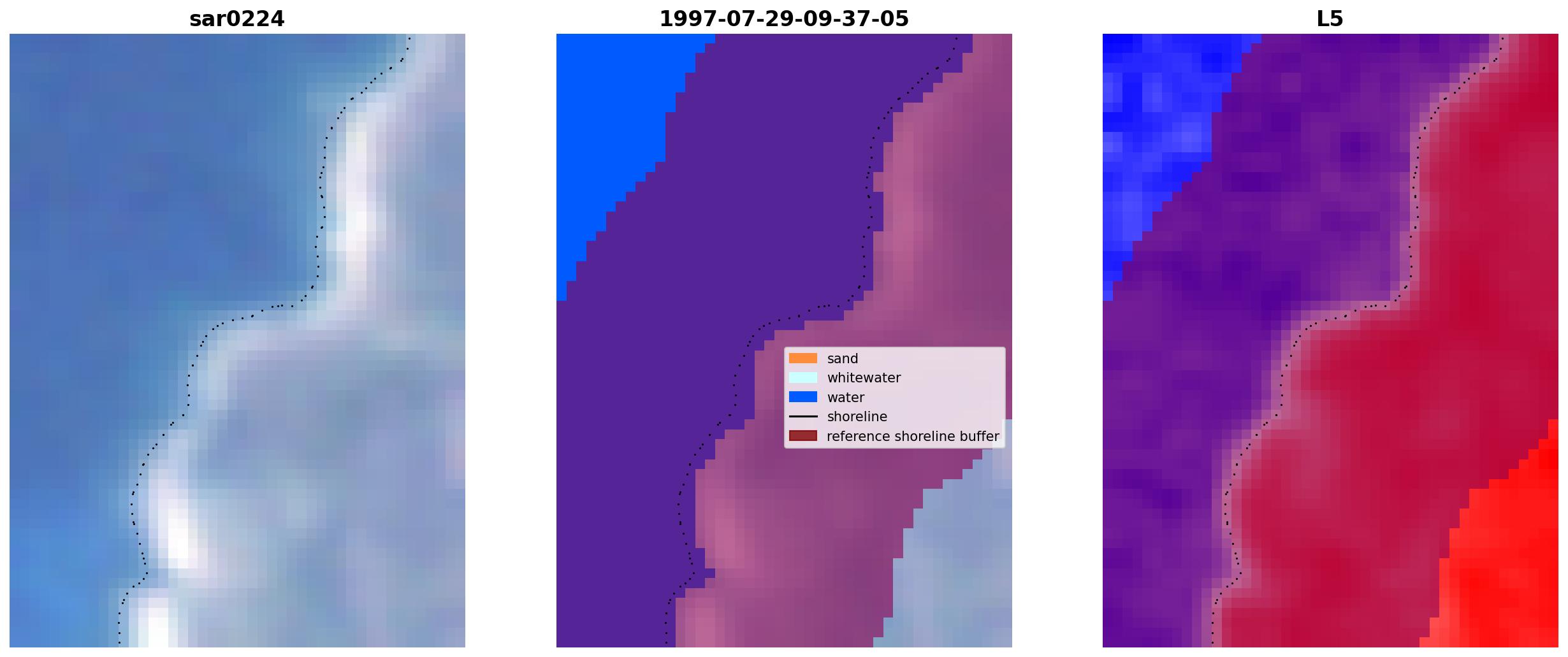 sar0224

1997-07-29-09-37-05

sand
whitewater
water
shoreline
reference shoreline buffer

L5